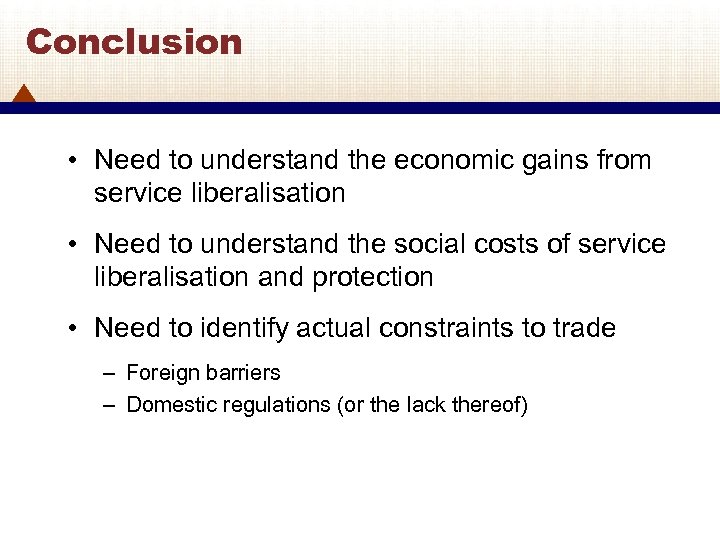 Conclusion

• Need to understand the economic gains from service liberalisation

• Need to understand the social costs of service liberalisation and protection

• Need to identify actual constraints to trade

– Foreign barriers

– Domestic regulations (or the lack thereof)